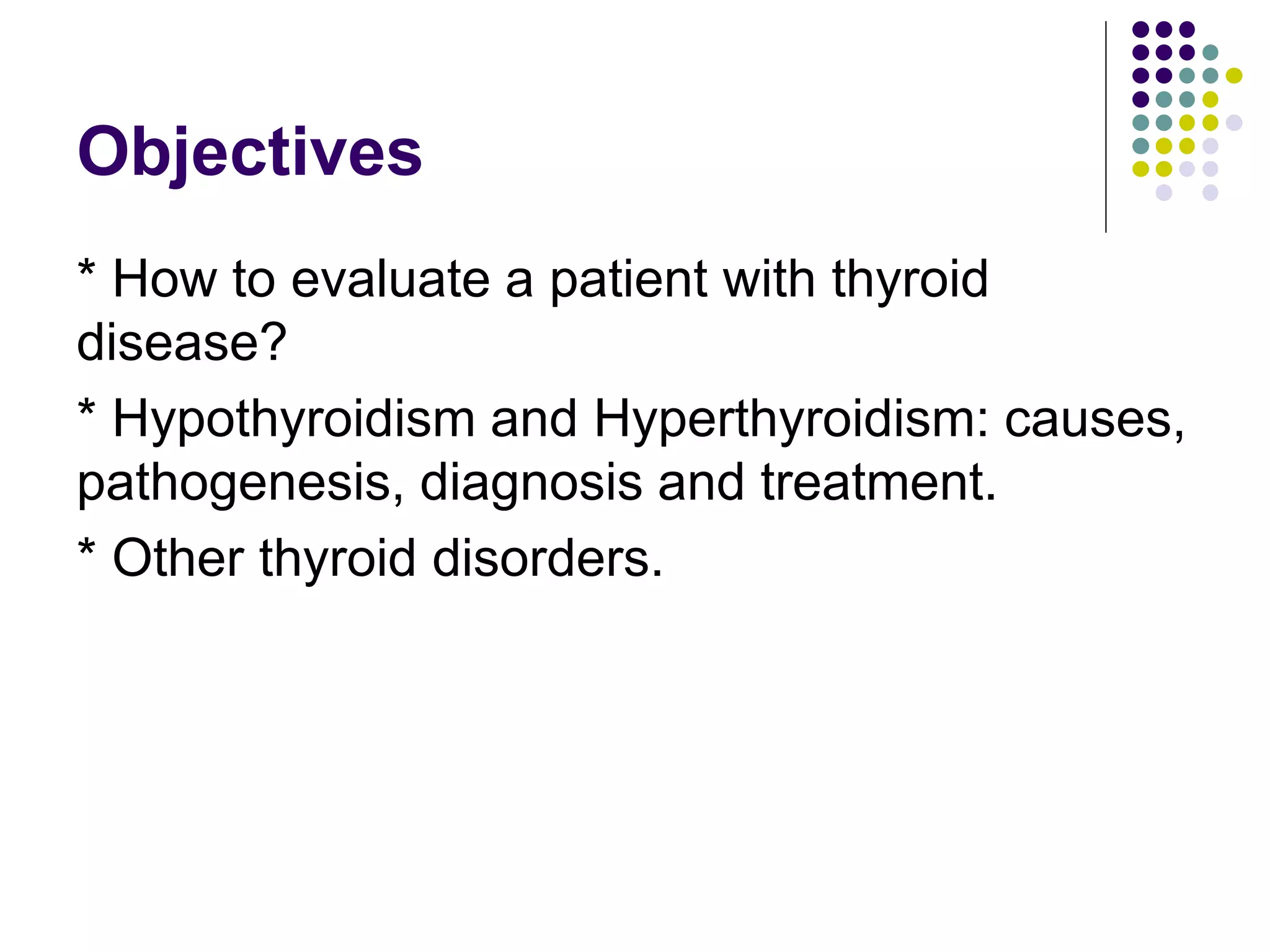 Objectives

* How to evaluate a patient with thyroid disease?

* Hypothyroidism and Hyperthyroidism: causes, pathogenesis, diagnosis and treatment.

* Other thyroid disorders.